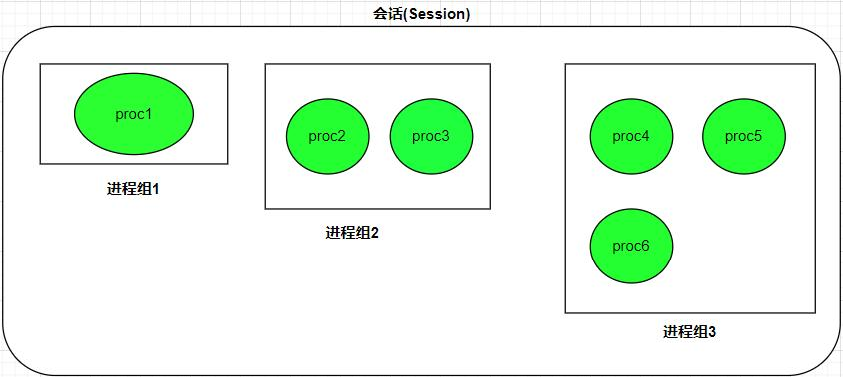 会话(Session)

proc1

进程组1

proc2

proc3

进程组2

proc4

proc5

proc6

进程组3